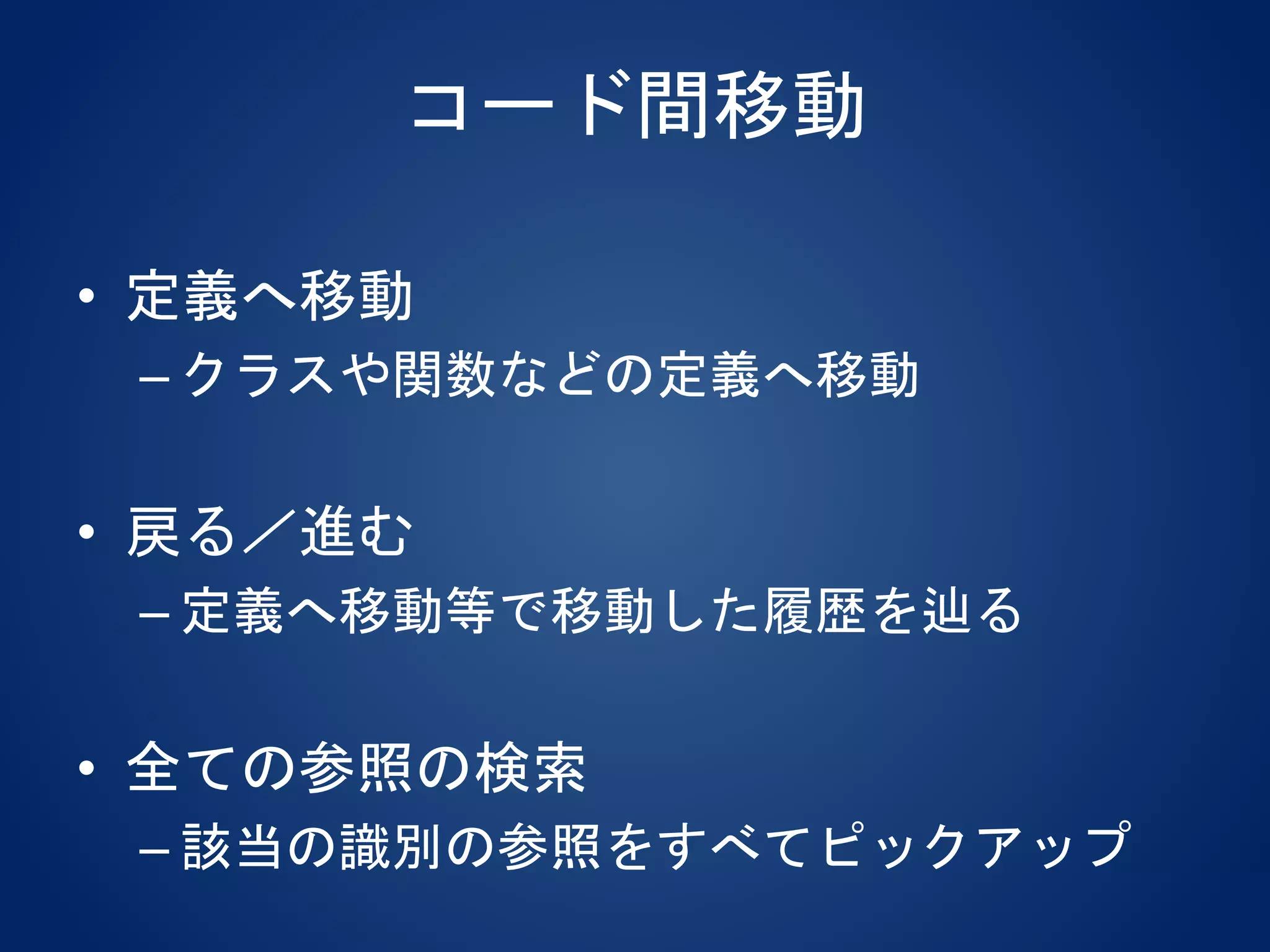 コード間移動

• 定義へ移動
– クラスや関数などの定義へ移動

• 戻る／進む
– 定義へ移動等で移動した履歴を辿る

• 全ての参照の検索
– 該当の識別の参照をすべてピックアップ